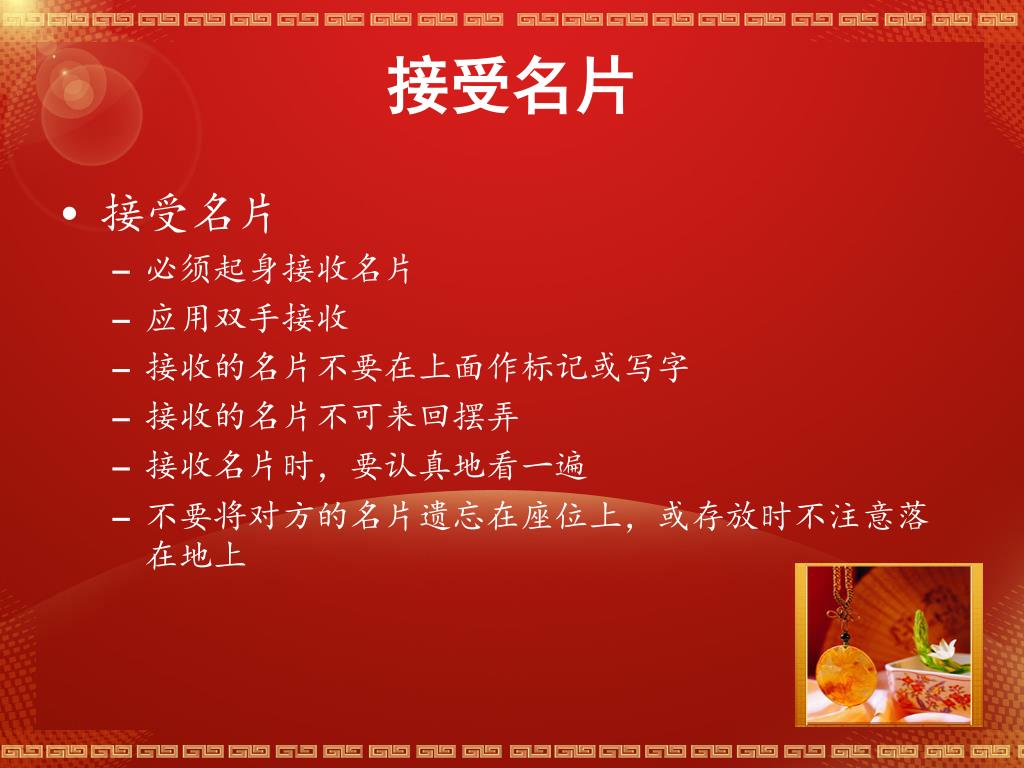 接受名片

• 接受名片
– 必须起身接收名片
– 应用双手接收
– 接收的名片不要在上面作标记或写字
– 接收的名片不可来回摆弄
– 接收名片时，要认真地看一遍
– 不要将对方的名片遗忘在座位上，或存放时不注意落在地上